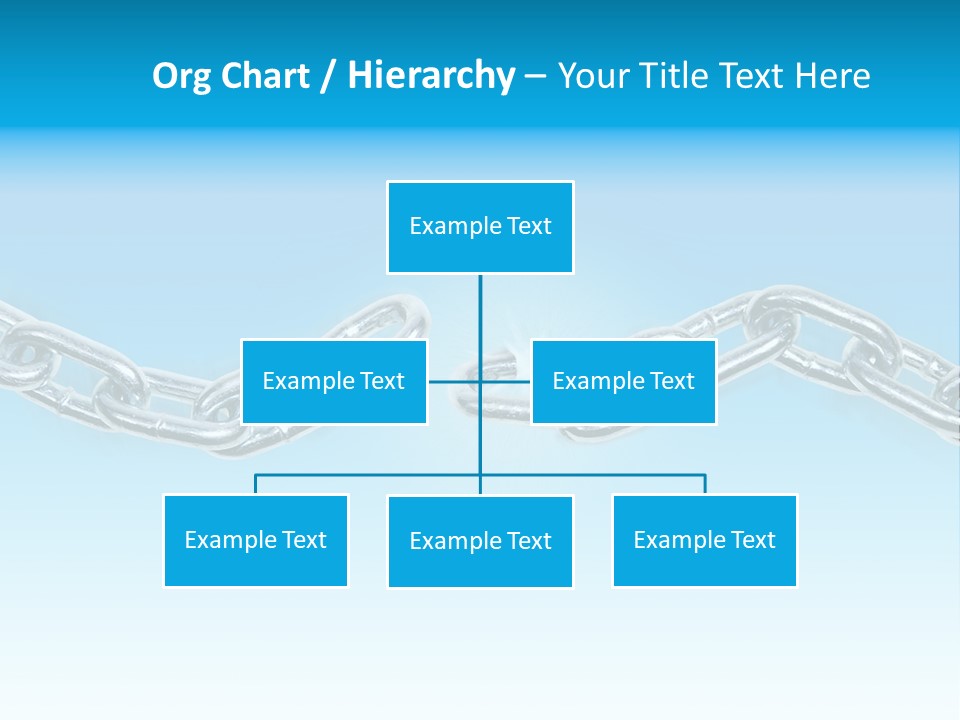 Org Chart / Hierarchy – Your Title Text Here

Example Text

Example Text

Example Text

Example Text

Example Text

Example Text